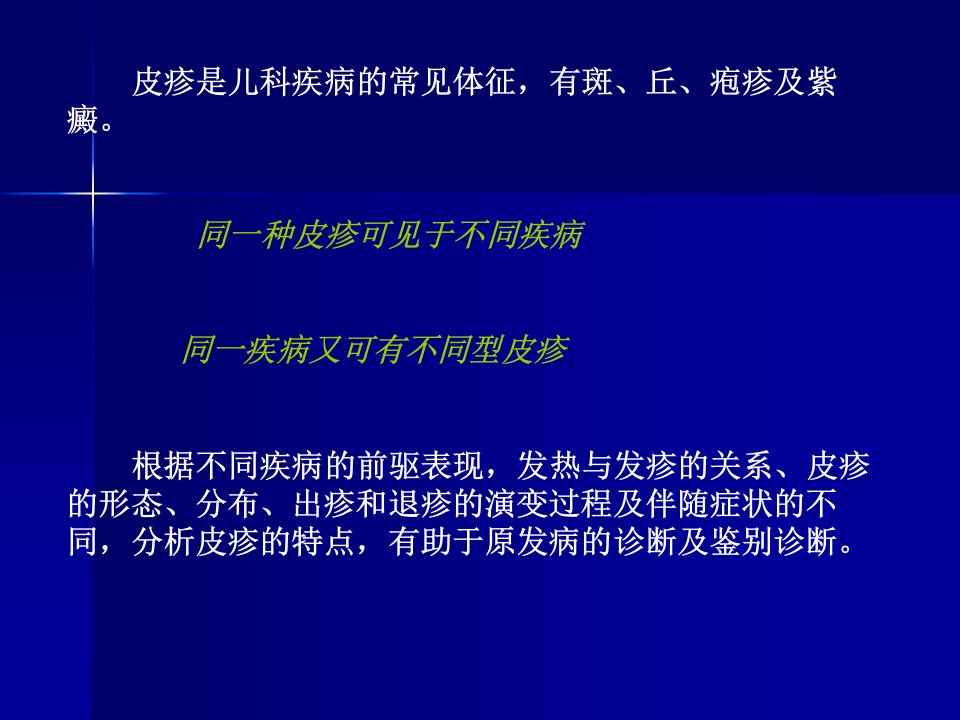 皮疹是儿科疾病的常见体征，有斑、丘、疱疹及紫癜。

同一种皮疹可见于不同疾病

同一疾病又可有不同型皮疹

根据不同疾病的前驱表现，发热与发疹的关系、皮疹的形态、分布、出疹和退疹的演变过程及伴随症状的不同，分析皮疹的特点，有助于原发病的诊断及鉴别诊断。